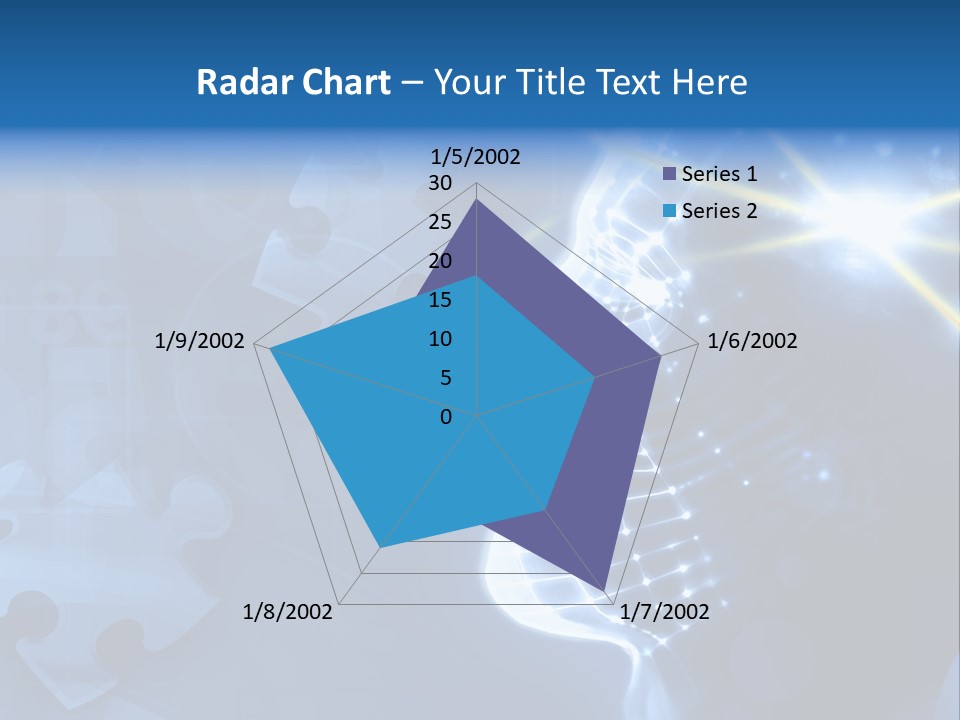 Radar Chart – Your Title Text Here

1/5/2002
30
25
20
15
10
5
0
1/6/2002
1/7/2002
1/8/2002
1/9/2002

Series 1
Series 2